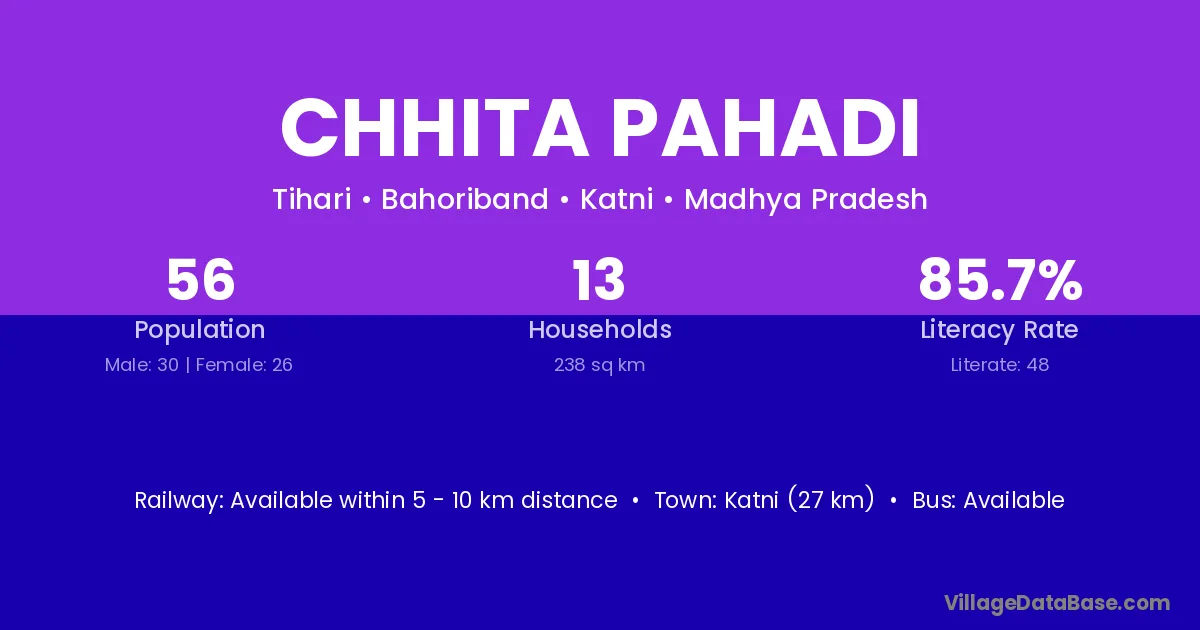 CHHITA PAHADI

Tihari • Bahoriband • Katni • Madhya Pradesh

56
Population
Male: 30 | Female: 26

13
Households
238 sq km

85.7%
Literacy Rate
Literate: 48

Railway: Available within 5 - 10 km distance • Town: Katni (27 km) • Bus: Available

VillageDataBase.com